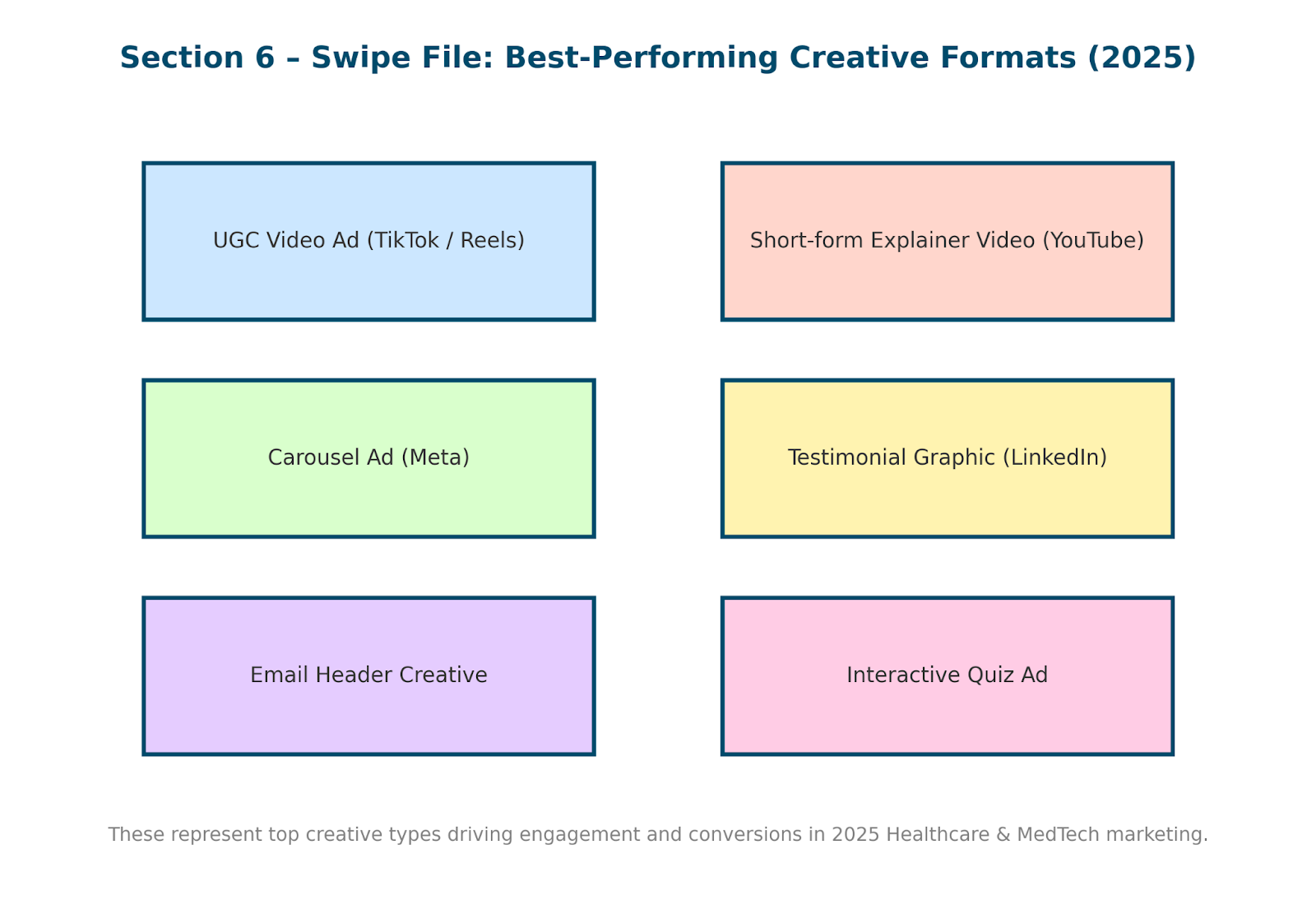 Section 6 – Swipe File: Best-Performing Creative Formats (2025)

UGC Video Ad (TikTok / Reels)

Short-form Explainer Video (YouTube)

Carousel Ad (Meta)

Testimonial Graphic (LinkedIn)

Email Header Creative

Interactive Quiz Ad

These represent top creative types driving engagement and conversions in 2025 Healthcare & MedTech marketing.